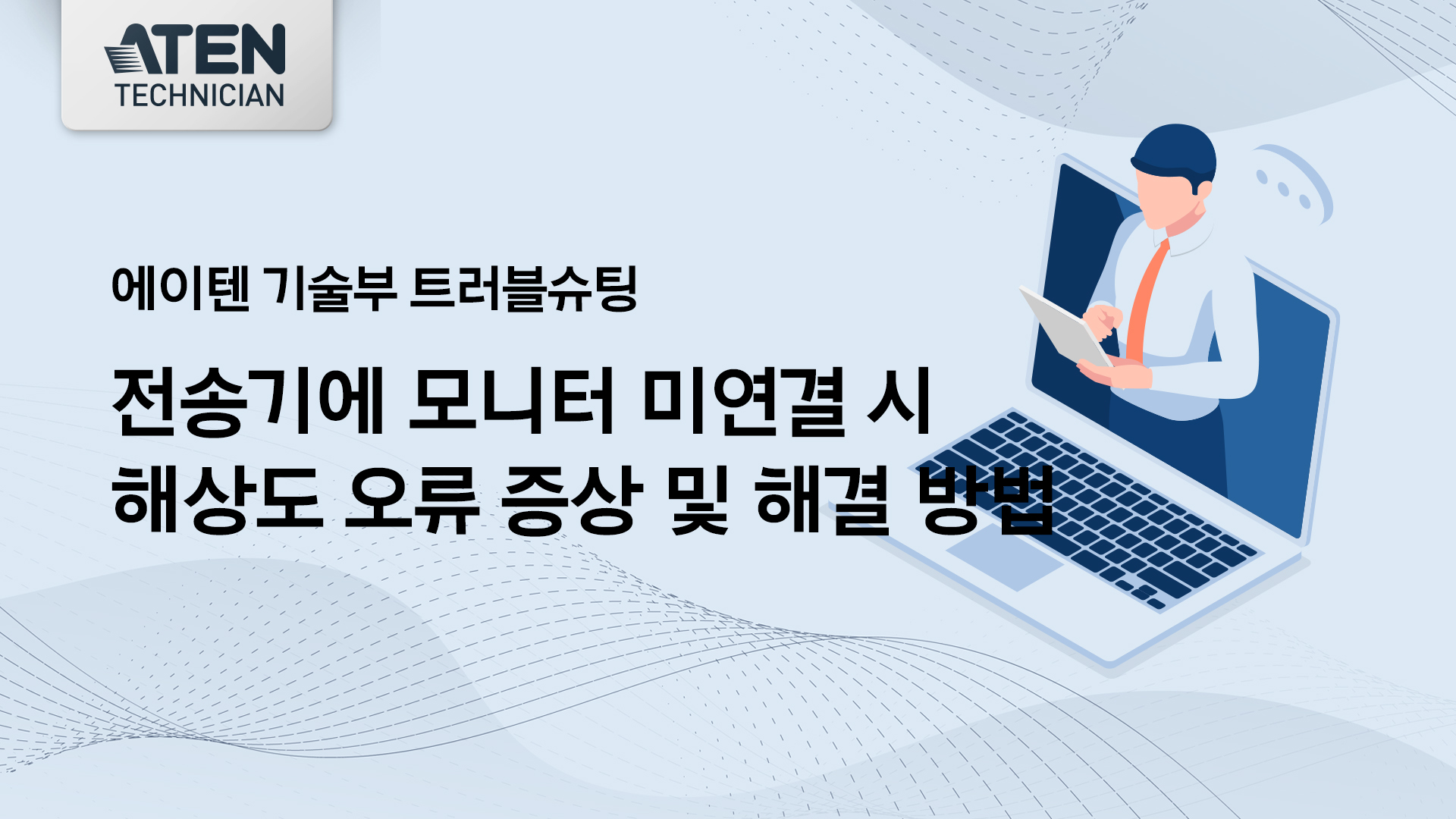 ATEN
TECHNICIAN

에이텐 기술부 트러블슈팅

전송기에 모니터 미연결 시
해상도 오류 증상 및 해결 방법